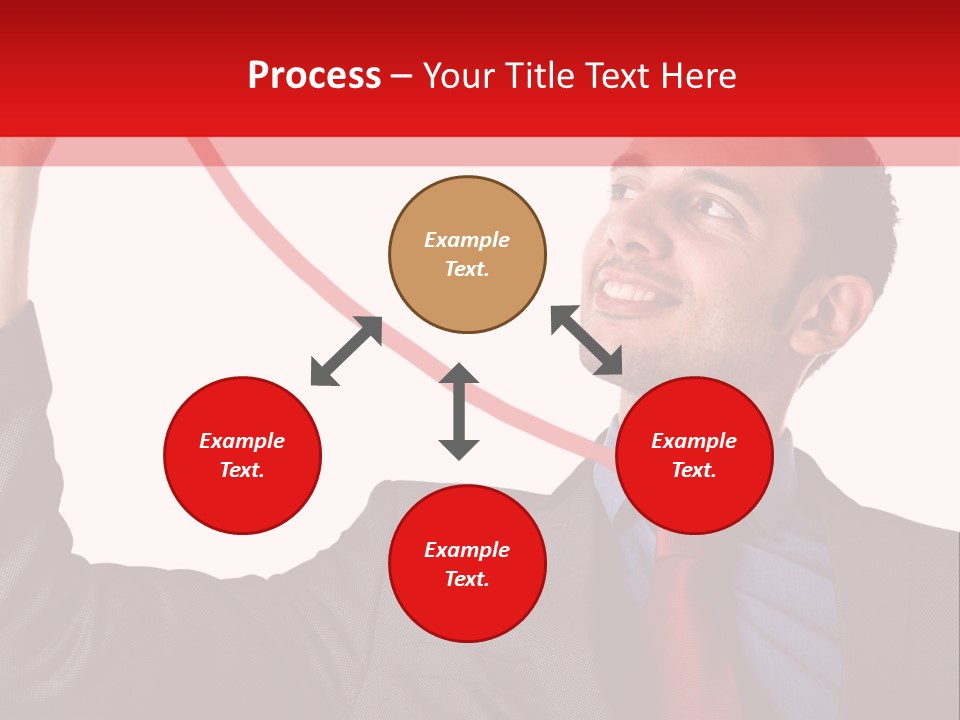 Process – Your Title Text Here

Example Text.

Example Text.

Example Text.

Example Text.